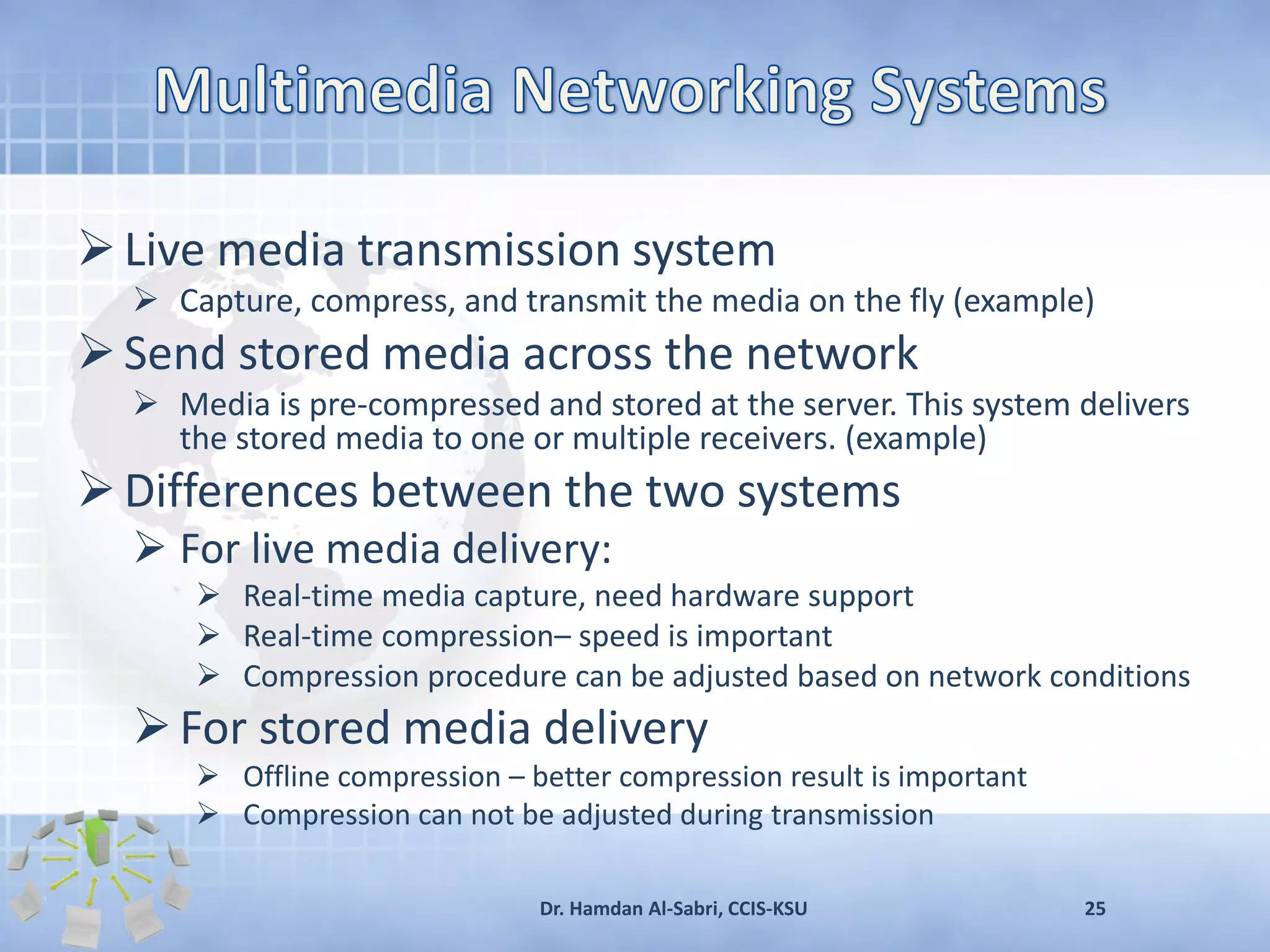 Multimedia Networking Systems

➢ Live media transmission system
➢ Capture, compress, and transmit the media on the fly (example)
➢ Send stored media across the network
➢ Media is pre-compressed and stored at the server. This system delivers the stored media to one or multiple receivers. (example)
➢ Differences between the two systems
➢ For live media delivery:
➢ Real-time media capture, need hardware support
➢ Real-time compression– speed is important
➢ Compression procedure can be adjusted based on network conditions
➢ For stored media delivery
➢ Offline compression – better compression result is important
➢ Compression can not be adjusted during transmission

Dr. Hamdan Al-Sabri, CCIS-KSU 25